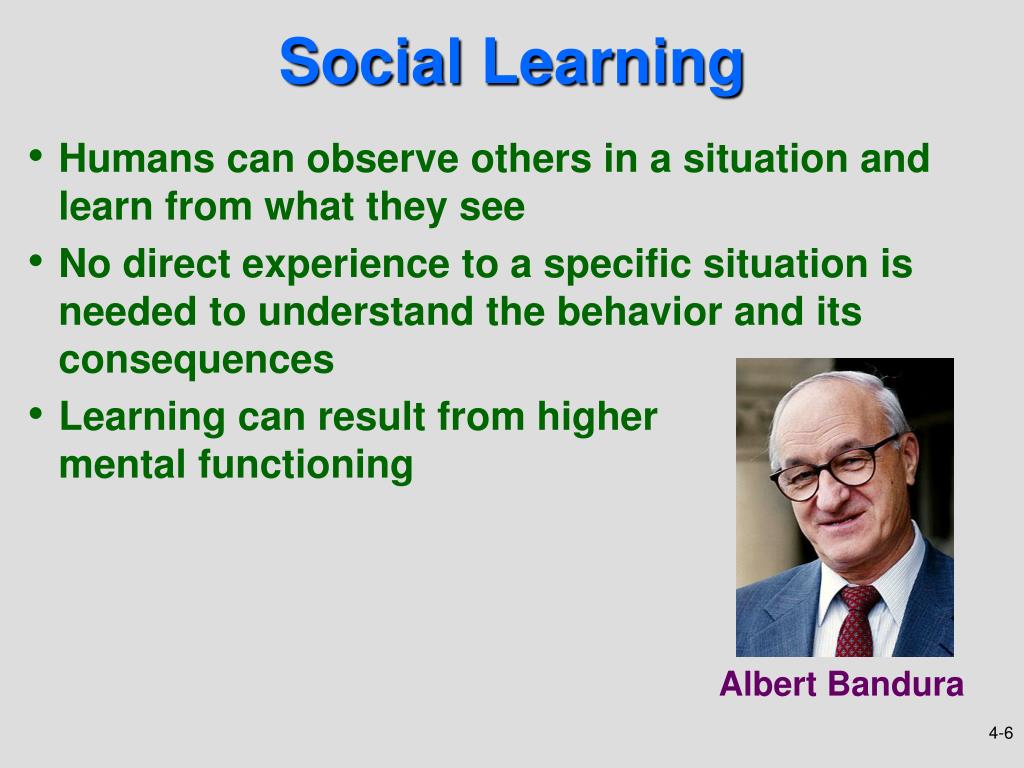 Social Learning

• Humans can observe others in a situation and learn from what they see
• No direct experience to a specific situation is needed to understand the behavior and its consequences
• Learning can result from higher mental functioning

Albert Bandura

4-6